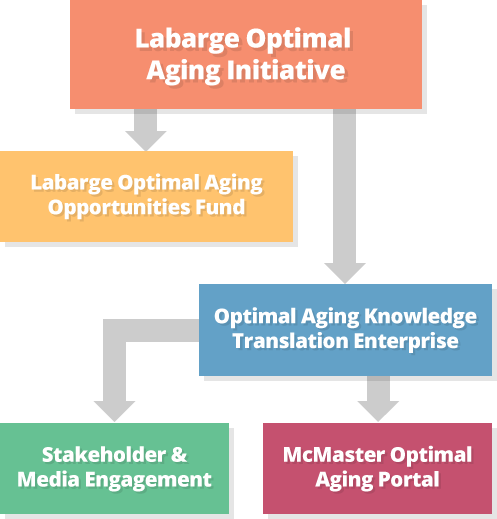 Labarge Optimal Aging Initiative

Labarge Optimal Aging Opportunities Fund

Optimal Aging Knowledge Translation Enterprise

Stakeholder & Media Engagement

McMaster Optimal Aging Portal